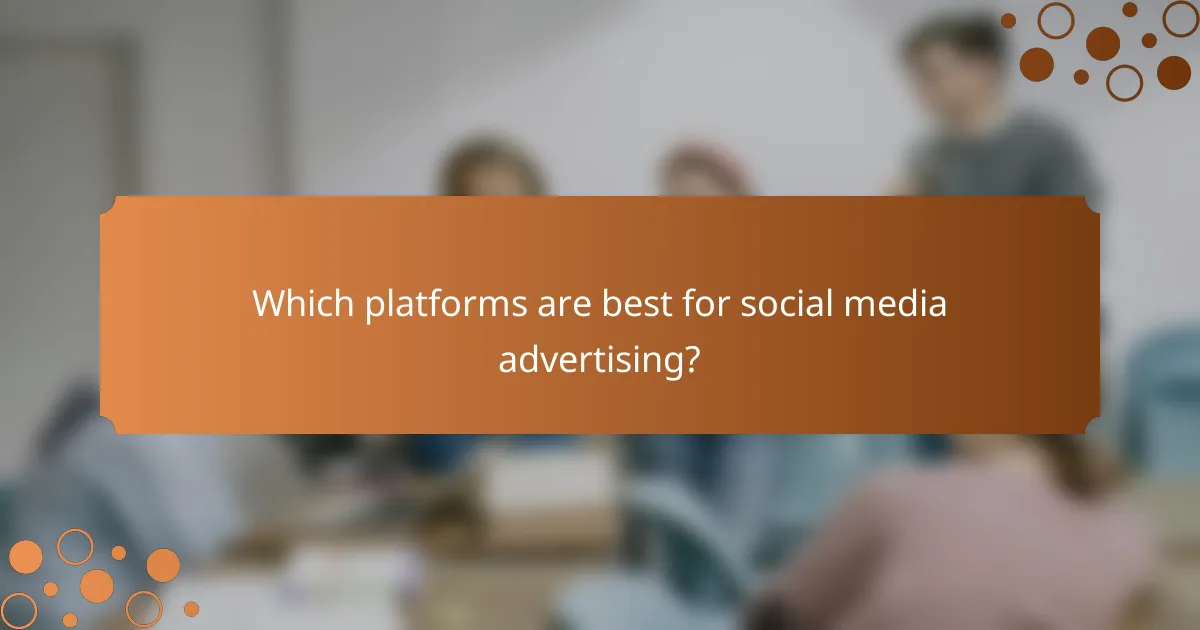 Which platforms are best for social media advertising?